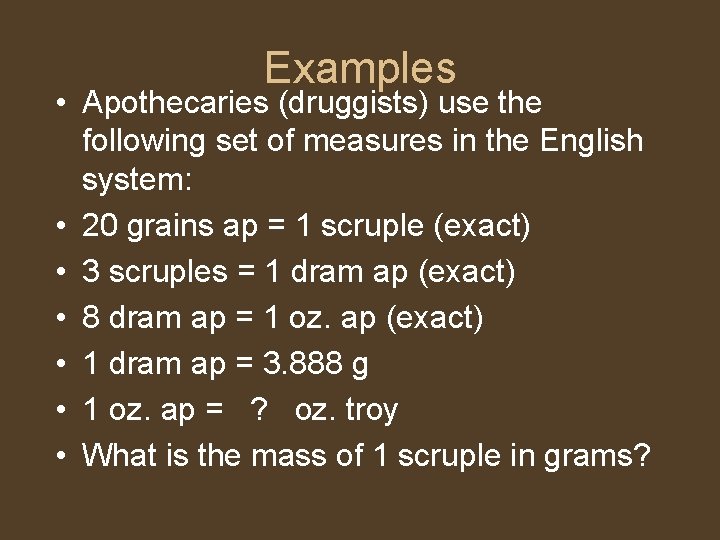 Examples

• Apothecaries (druggists) use the following set of measures in the English system:
• 20 grains ap = 1 scruple (exact)
• 3 scruples = 1 dram ap (exact)
• 8 dram ap = 1 oz. ap (exact)
• 1 dram ap = 3.888 g
• 1 oz. ap = ? oz. troy
• What is the mass of 1 scruple in grams?